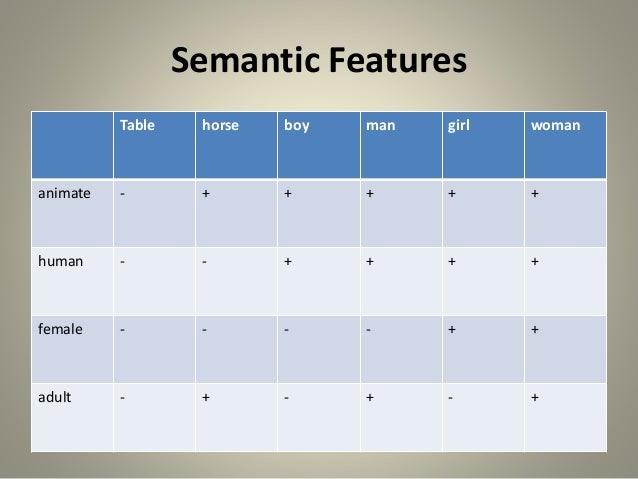 Semantic Features

| | Table | horse | boy | man | girl | woman |
|---|---|---|---|---|---|---|
| animate | - | + | + | + | + | + |
| human | - | - | + | + | + | + |
| female | - | - | - | - | + | + |
| adult | - | + | - | + | - | + |